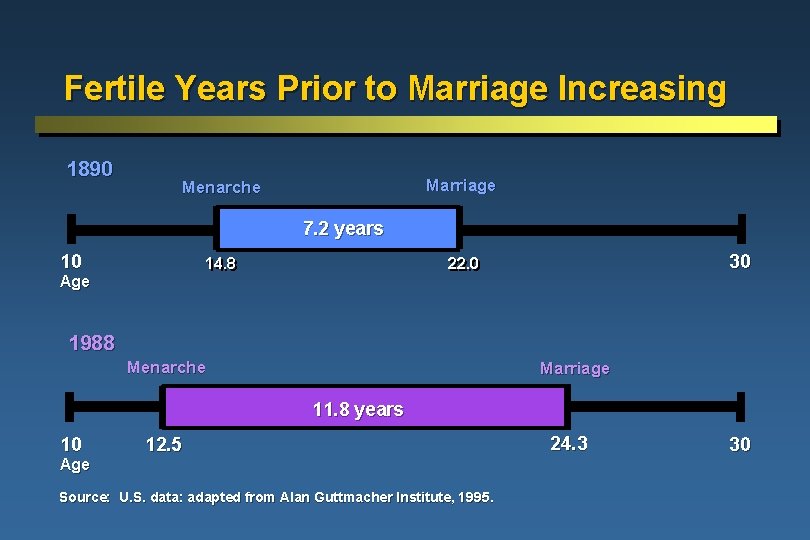 Fertile Years Prior to Marriage Increasing

1890

Menarche

Marriage

7.2 years

10
Age

14.8

22.0

30

1988

Menarche

Marriage

11.8 years

10
Age

12.5

24.3

30

Source: U.S. data: adapted from Alan Guttmacher Institute, 1995.